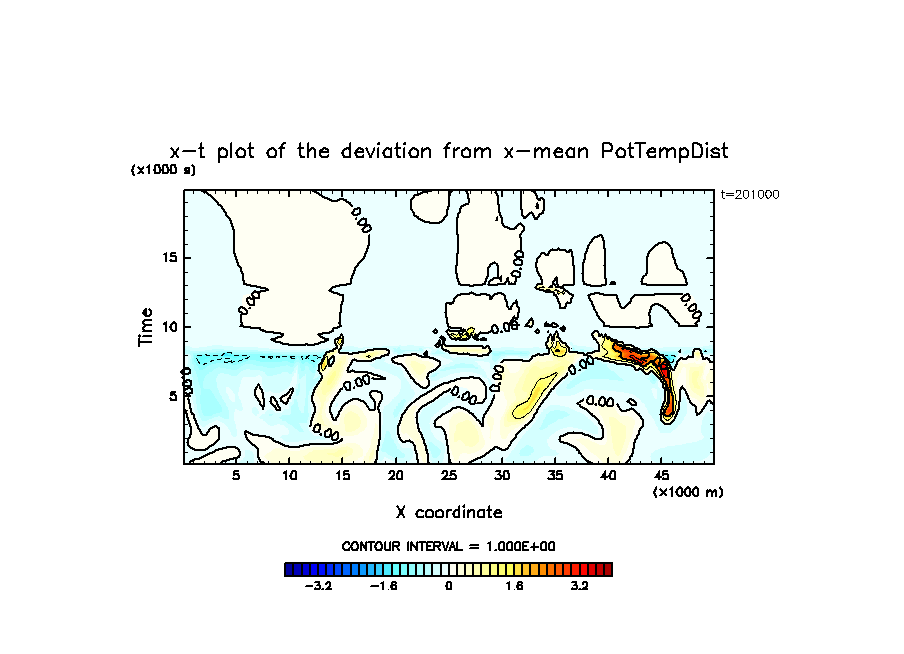 x−t plot of the deviation from x−mean PotTempDist

(x1000 s)

t=201000

Time

15

10

5

0.00

0.00

0.00

0.00

0.00

0.00

0.00

0.00

0.00

0.00

0.00

5

10

15

20

25

30

35

40

45

(x1000 m)

X coordinate

CONTOUR INTERVAL = 1.000E+00

−3.2

−1.6

0

1.6

3.2